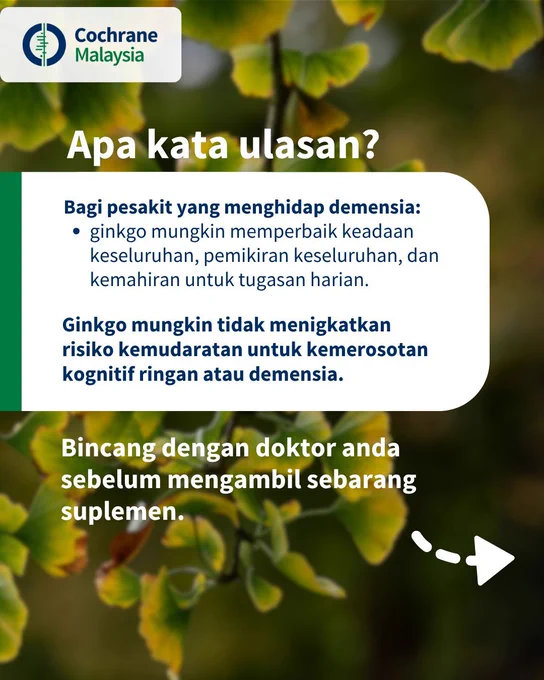 Cochrane Malaysia

Apa kata ulasan?

Bagi pesakit yang menghidap demensia:
• ginkgo mungkin memperbaik keadaan keseluruhan, pemikiran keseluruhan, dan kemahiran untuk tugasan harian.

Ginkgo mungkin tidak menigkatkan risiko kemudaratan untuk kemerosotan kognitif ringan atau demensia.

Bincang dengan doktor anda sebelum mengambil sebarang suplemen.